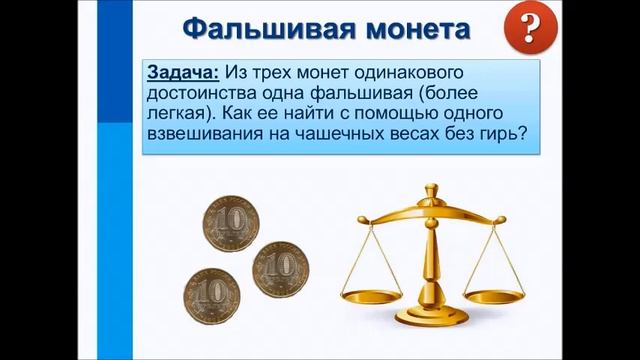 Фальшивая монета

?

Задача: Из трех монет одинакового достоинства одна фальшивая (более легкая). Как ее найти с помощью одного взвешивания на чашечных весах без гирь?

10

10

10